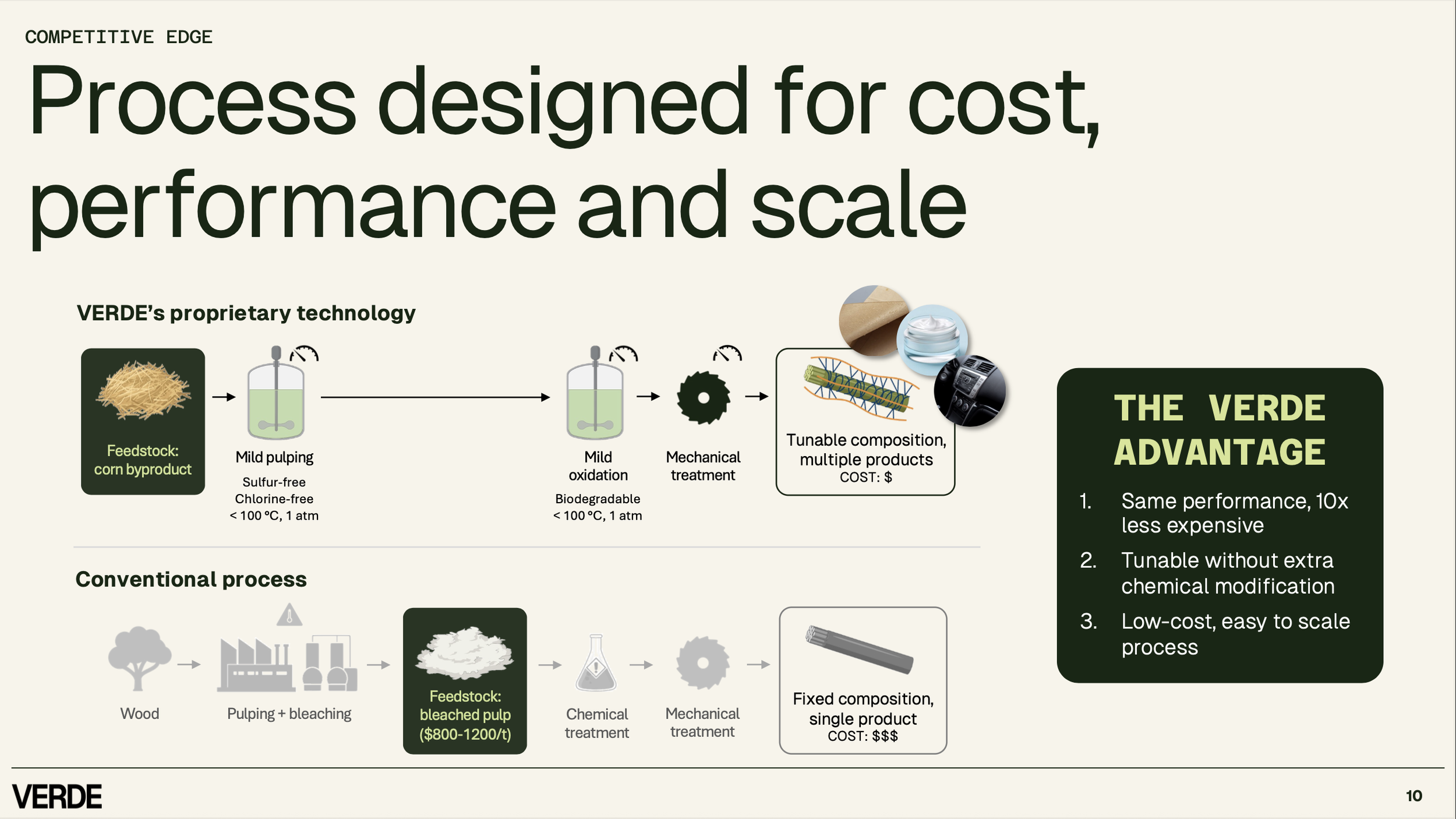 COMPETITIVE EDGE

Process designed for cost, performance and scale

VERDE's proprietary technology

Feedstock: corn byproduct

Mild pulping
Sulfur-free
Chlorine-free
< 100 °C, 1 atm

Mild oxidation
Biodegradable
< 100 °C, 1 atm

Mechanical treatment

Tunable composition, multiple products
COST: $

Conventional process

Wood

Pulping + bleaching

Feedstock: bleached pulp ($800-1200/t)

Chemical treatment

Mechanical treatment

Fixed composition, single product
COST: $$$

THE VERDE ADVANTAGE

1. Same performance, 10x less expensive
2. Tunable without extra chemical modification
3. Low-cost, easy to scale process

VERDE

10